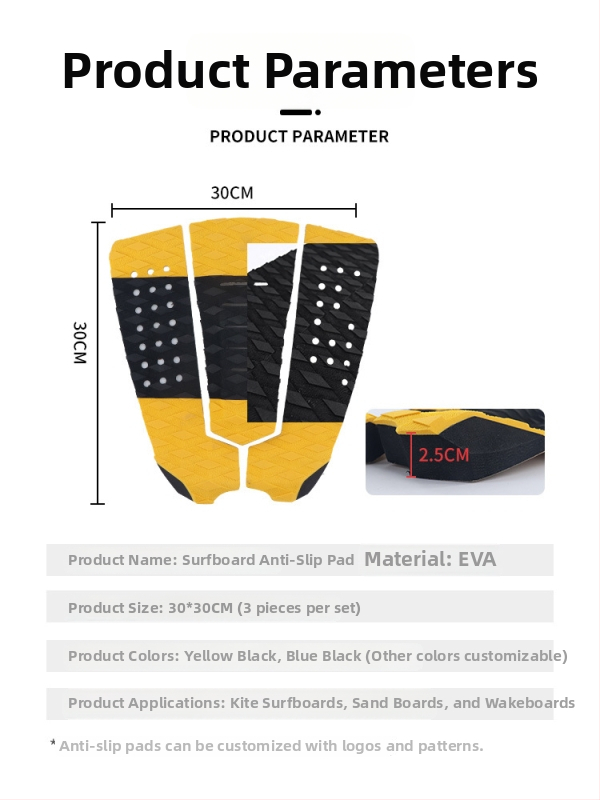 Product Parameters

PRODUCT PARAMETER

30CM

30CM

2.5CM

Product Name: Surfboard Anti-Slip Pad Material: EVA

Product Size: 30*30CM (3 pieces per set)

Product Colors: Yellow Black, Blue Black (Other colors customizable)

Product Applications: Kite Surfboards, Sand Boards, and Wakeboards

* Anti-slip pads can be customized with logos and patterns.